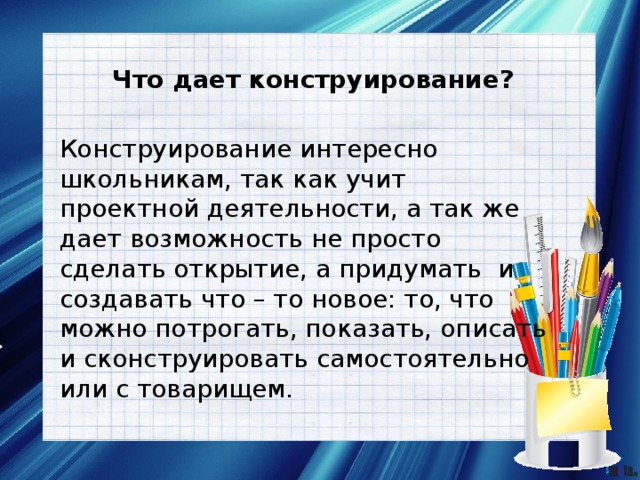 Что дает конструирование?

Конструирование интересно школьникам, так как учит проектной деятельности, а так же дает возможность не просто сделать открытие, а придумать и создавать что – то новое: то, что можно потрогать, показать, описать и сконструировать самостоятельно или с товарищем.